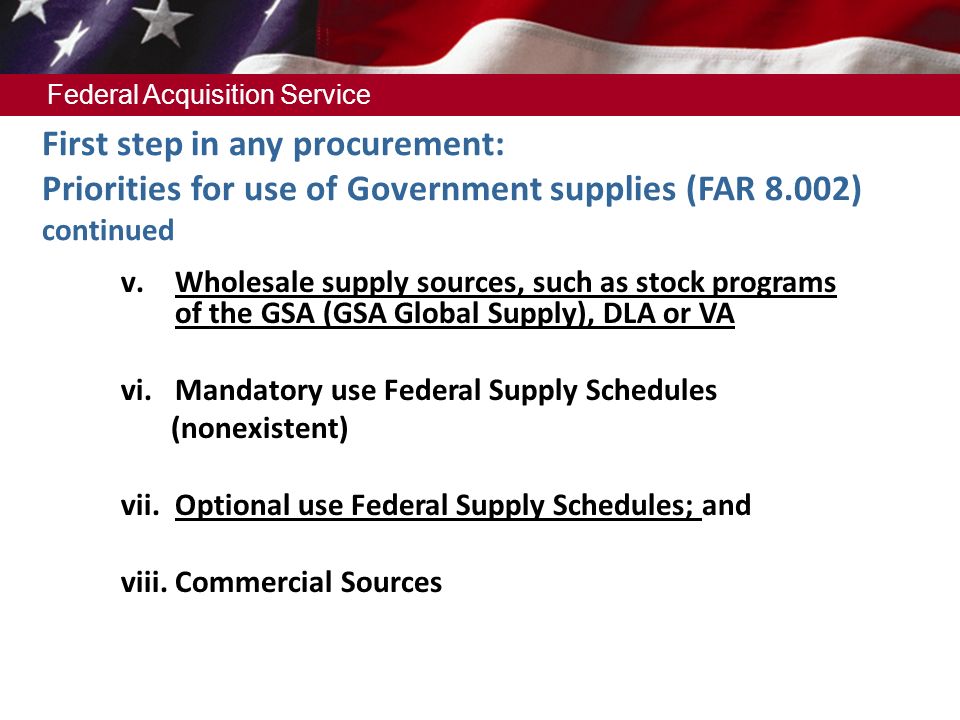 Federal Acquisition Service

First step in any procurement:
Priorities for use of Government supplies (FAR 8.002) continued

v. Wholesale supply sources, such as stock programs of the GSA (GSA Global Supply), DLA or VA

vi. Mandatory use Federal Supply Schedules (nonexistent)

vii. Optional use Federal Supply Schedules; and

viii. Commercial Sources